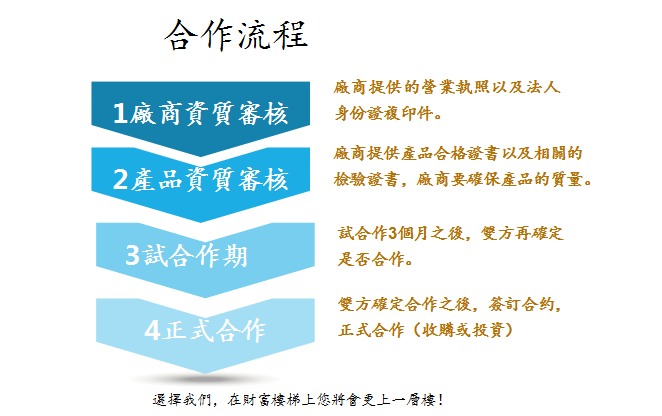 合作流程

1廠商資質審核

廠商提供的營業執照以及法人身份證複印件。

2產品資質審核

廠商提供產品合格證書以及相關的檢驗證書，廠商要確保產品的質量。

3試合作期

試合作3個月之後，雙方再確定是否合作。

4正式合作

雙方確定合作之後，簽訂合約，正式合作（收購或投資）

選擇我們，在財富樓梯上您將會更上一層樓！